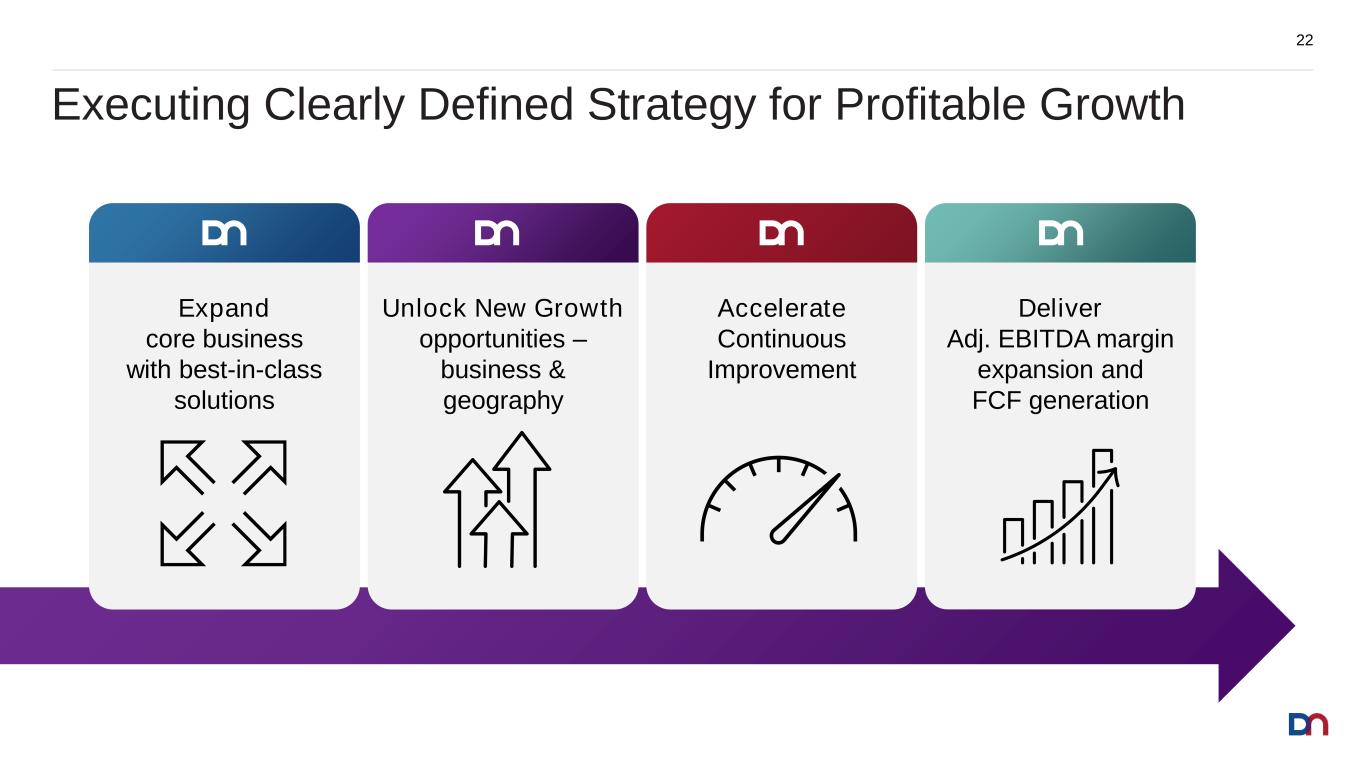 22

Executing Clearly Defined Strategy for Profitable Growth

DN

Expand
core business
with best-in-class
solutions

DN

Unlock New Growth
opportunities –
business &
geography

DN

Accelerate
Continuous
Improvement

DN

Deliver
Adj. EBITDA margin
expansion and
FCF generation

DN